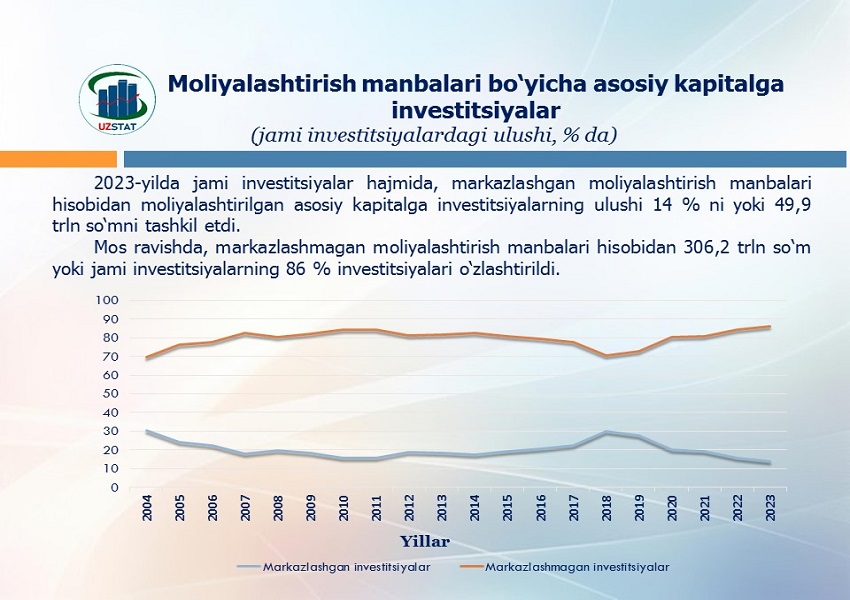 UZSTAT

Moliyalashtirish manbalari bo‘yicha asosiy kapitalga investitsiyalar
(jami investitsiyalardagi ulushi, % da)

2023-yilda jami investitsiyalar hajmida, markazlashgan moliyalashtirish manbalari hisobidan moliyalashtirilgan asosiy kapitalga investitsiyalarning ulushi 14 % ni yoki 49,9 trln so‘mni tashkil etdi.

Mos ravishda, markazlashmagan moliyalashtirish manbalari hisobidan 306,2 trln so‘m yoki jami investitsiyalarning 86 % investitsiyalari o‘zlashtirildi.

100
90
80
70
60
50
40
30
20
10
0

2004 2005 2006 2007 2008 2009 2010 2011 2012 2013 2014 2015 2016 2017 2018 2019 2020 2021 2022 2023

Yillar

Markazlashgan investitsiyalar
Markazlashmagan investitsiyalar